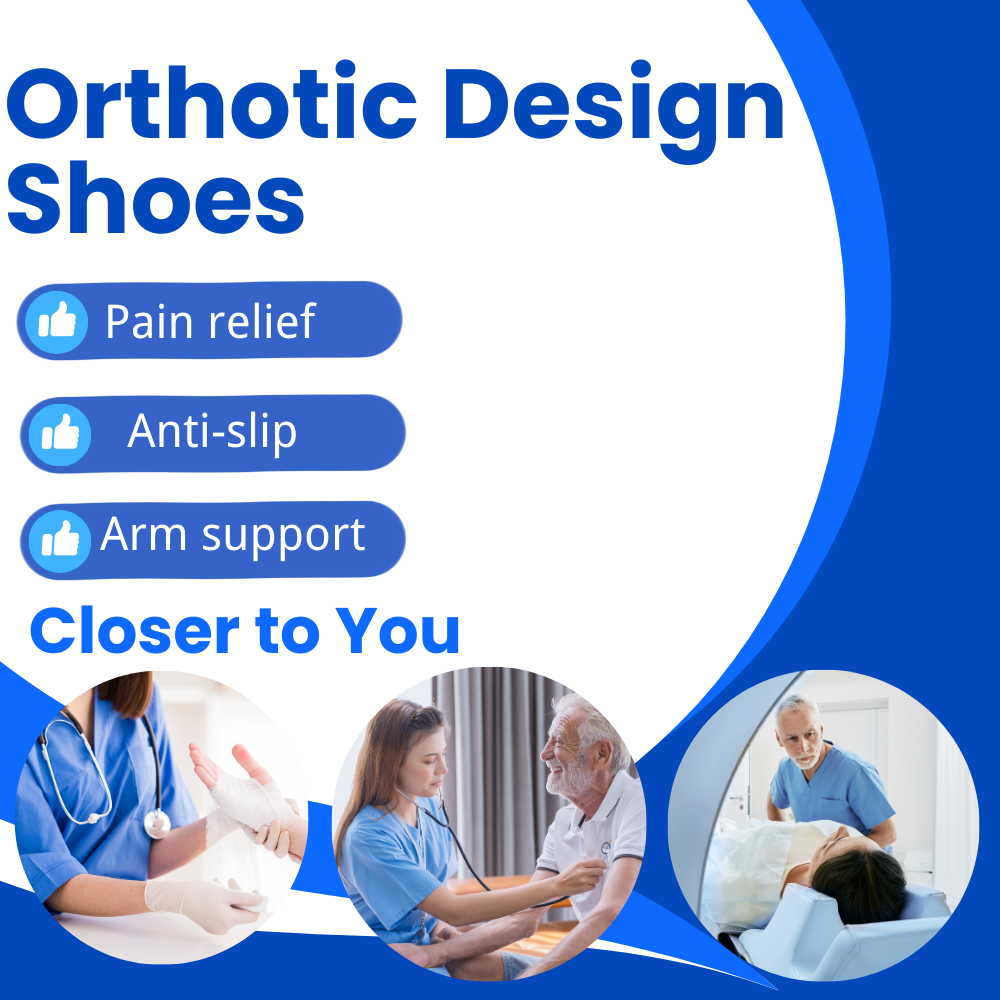 Orthotic Design Shoes

Pain relief

Anti-slip

Arm support

Closer to You